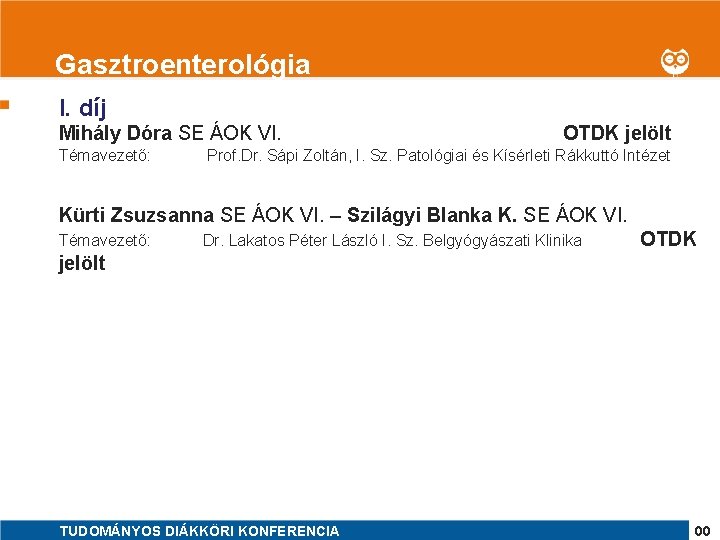 Gasztroenterológia

I. díj

Mihály Dóra SE ÁOK VI. OTDK jelölt

Témavezető: Prof.Dr. Sápi Zoltán, I. Sz. Patológiai és Kísérleti Rákkuttó Intézet

Kürti Zsuzsanna SE ÁOK VI. – Szilágyi Blanka K. SE ÁOK VI.

Témavezető: Dr. Lakatos Péter László I. Sz. Belgyógyászati Klinika OTDK jelölt

TUDOMÁNYOS DIÁKKÖRI KONFERENCIA

00